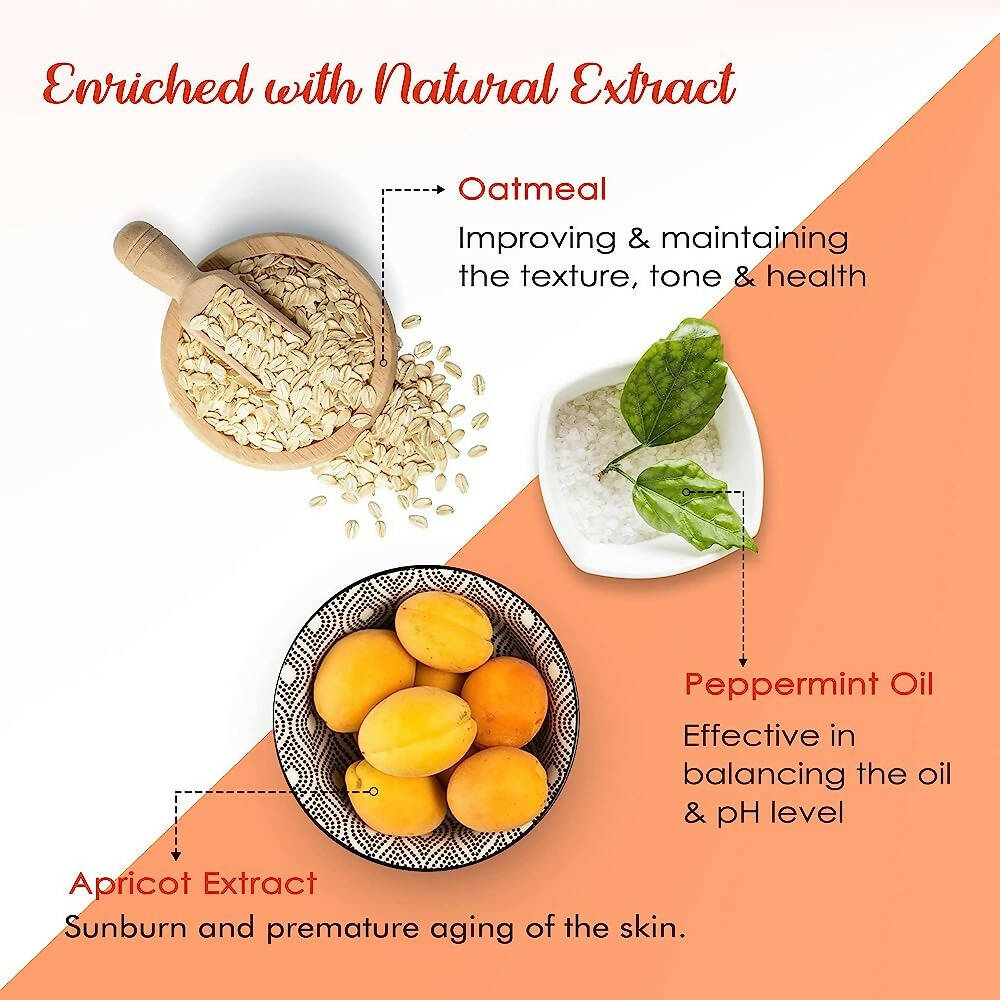 Enriched with Natural Extract

Oatmeal
Improving & maintaining the texture, tone & health

Peppermint Oil
Effective in balancing the oil & pH level

Apricot Extract
Sunburn and premature aging of the skin.